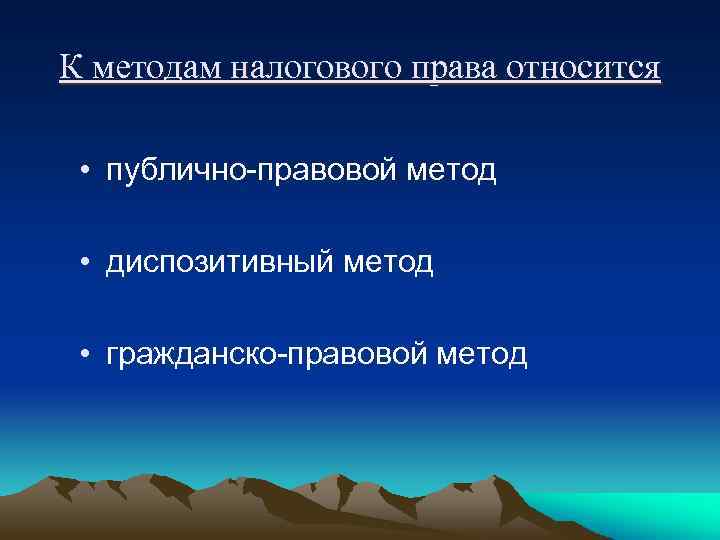 К методам налогового права относится

• публично-правовой метод

• диспозитивный метод

• гражданско-правовой метод